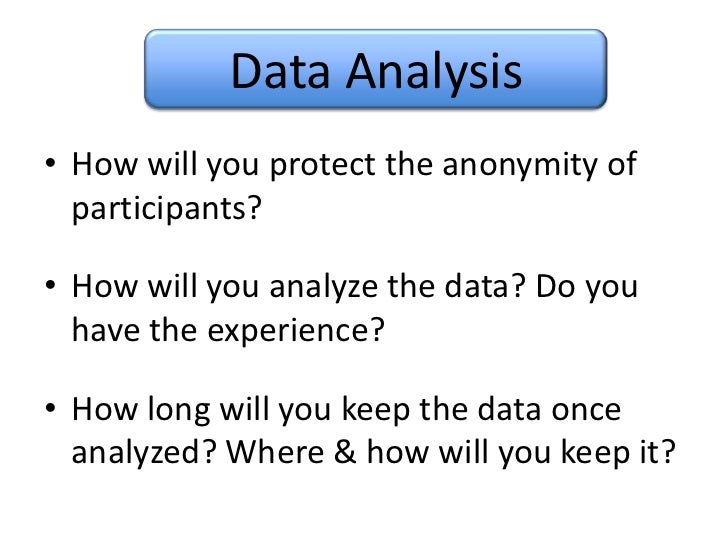 Data Analysis

• How will you protect the anonymity of participants?

• How will you analyze the data? Do you have the experience?

• How long will you keep the data once analyzed? Where & how will you keep it?